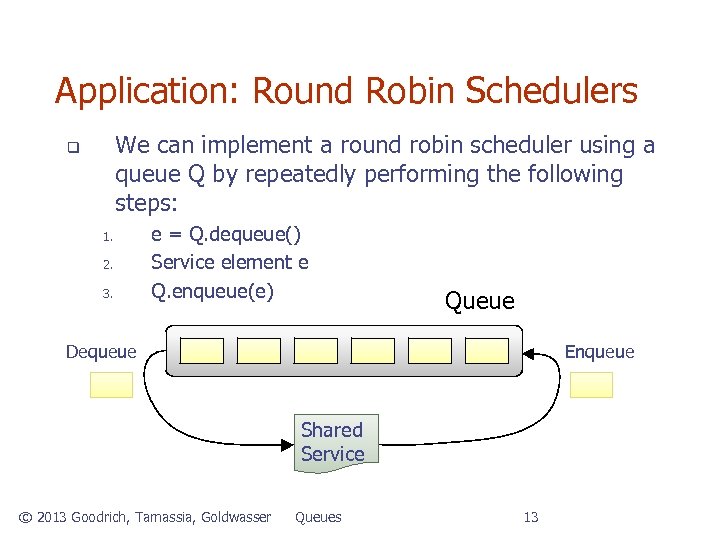 Application: Round Robin Schedulers

❑ We can implement a round robin scheduler using a queue Q by repeatedly performing the following steps:

1. e = Q.dequeue()
2. Service element e
3. Q.enqueue(e)

Queue

Dequeue

Enqueue

Shared Service

© 2013 Goodrich, Tamassia, Goldwasser Queues 13